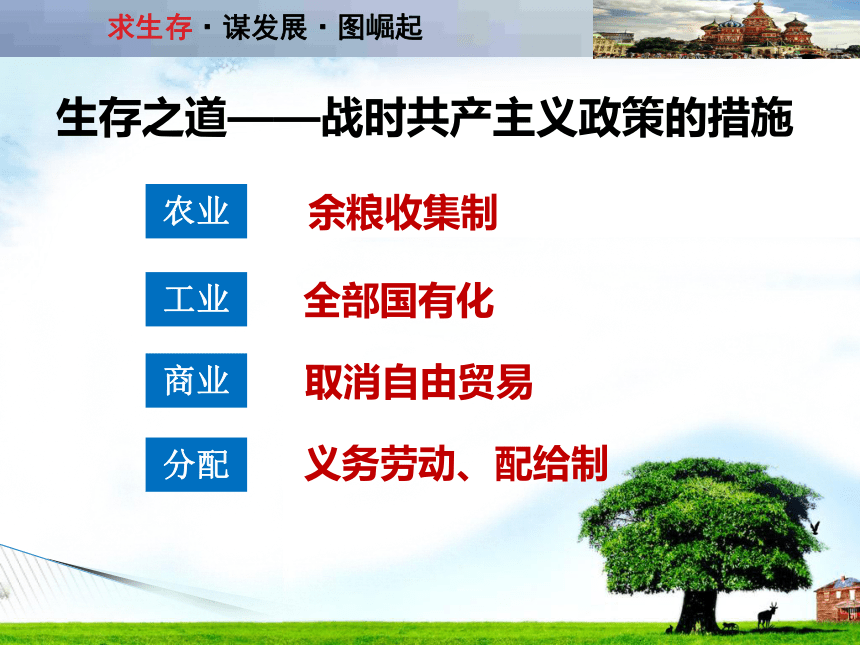 求生存 · 谋发展 · 图崛起

生存之道——战时共产主义政策的措施

农业 余粮收集制

工业 全部国有化

商业 取消自由贸易

分配 义务劳动、配给制